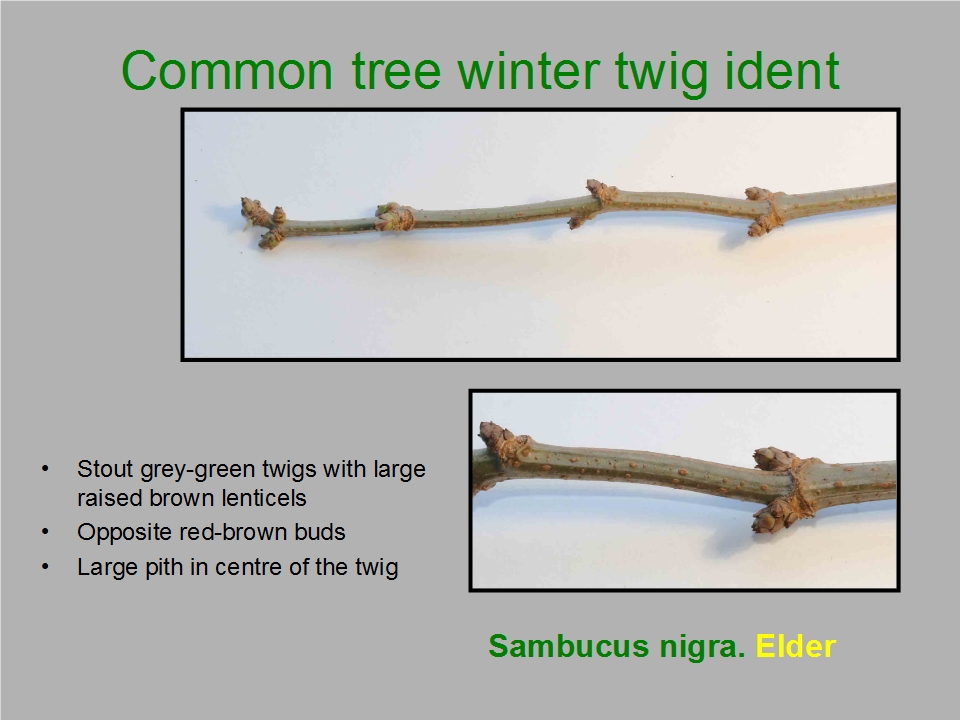 Common tree winter twig ident

• Stout grey-green twigs with large raised brown lenticels
• Opposite red-brown buds
• Large pith in centre of the twig

Sambucus nigra. Elder